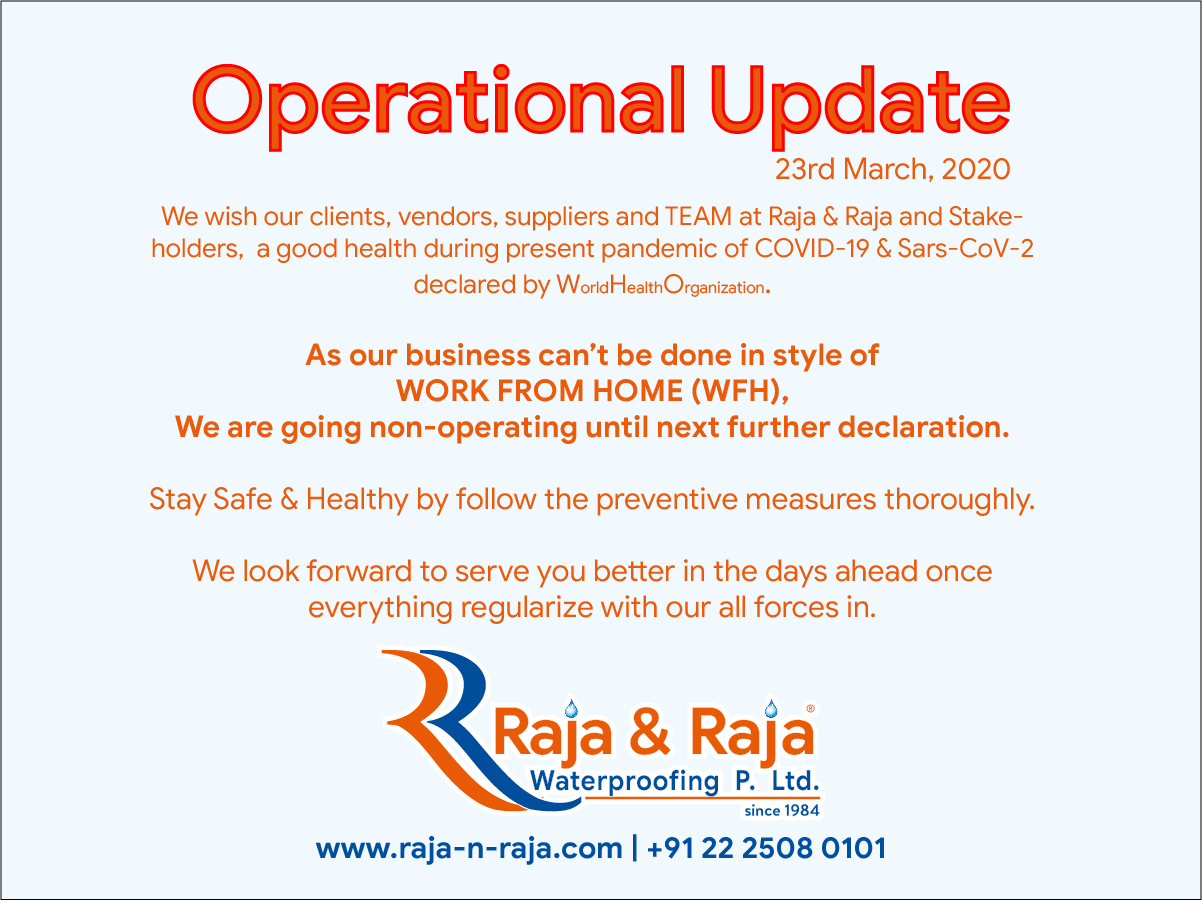 Operational Update

23rd March, 2020

We wish our clients, vendors, suppliers and TEAM at Raja & Raja and Stakeholders, a good health during present pandemic of COVID-19 & Sars-CoV-2 declared by WorldHealthOrganization.

As our business can't be done in style of WORK FROM HOME (WFH), We are going non-operating until next further declaration.

Stay Safe & Healthy by follow the preventive measures thoroughly.

We look forward to serve you better in the days ahead once everything regularize with our all forces in.

Raja & Raja®
Waterproofing P. Ltd.
since 1984

www.raja-n-raja.com | +91 22 2508 0101